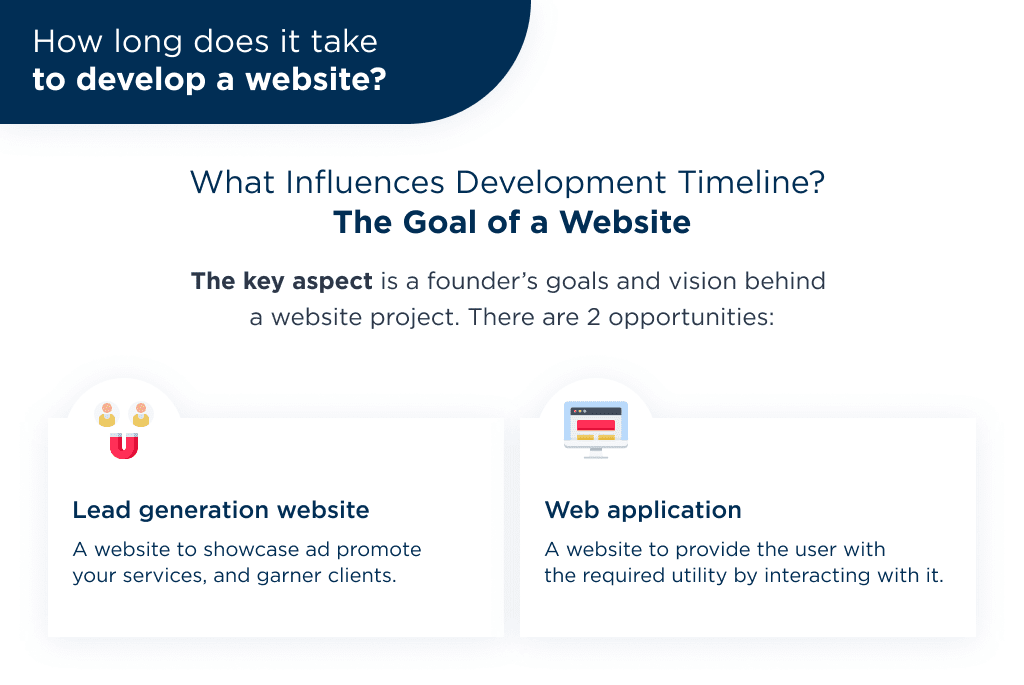 How long does it take
to develop a website?

What Influences Development Timeline?
The Goal of a Website

The key aspect is a founder's goals and vision behind a website project. There are 2 opportunities:

Lead generation website

A website to showcase ad promote your services, and garner clients.

Web application

A website to provide the user with the required utility by interacting with it.